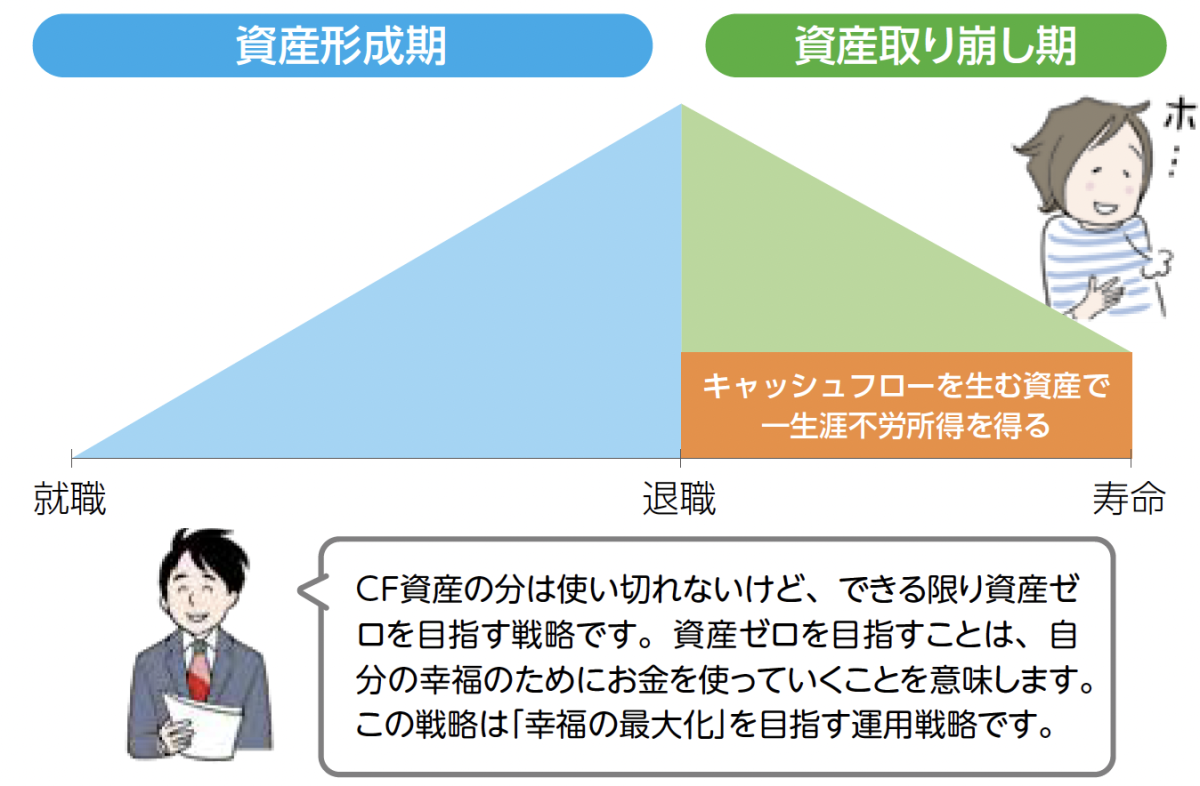 資産形成期

資産取り崩し期

ホ…

キャッシュフローを生む資産で一生涯不労所得を得る

就職

退職

寿命

CF資産の分は使い切れないけど、できる限り資産ゼロを目指す戦略です。資産ゼロを目指すことは、自分の幸福のためにお金を使っていくことを意味します。この戦略は「幸福の最大化」を目指す運用戦略です。